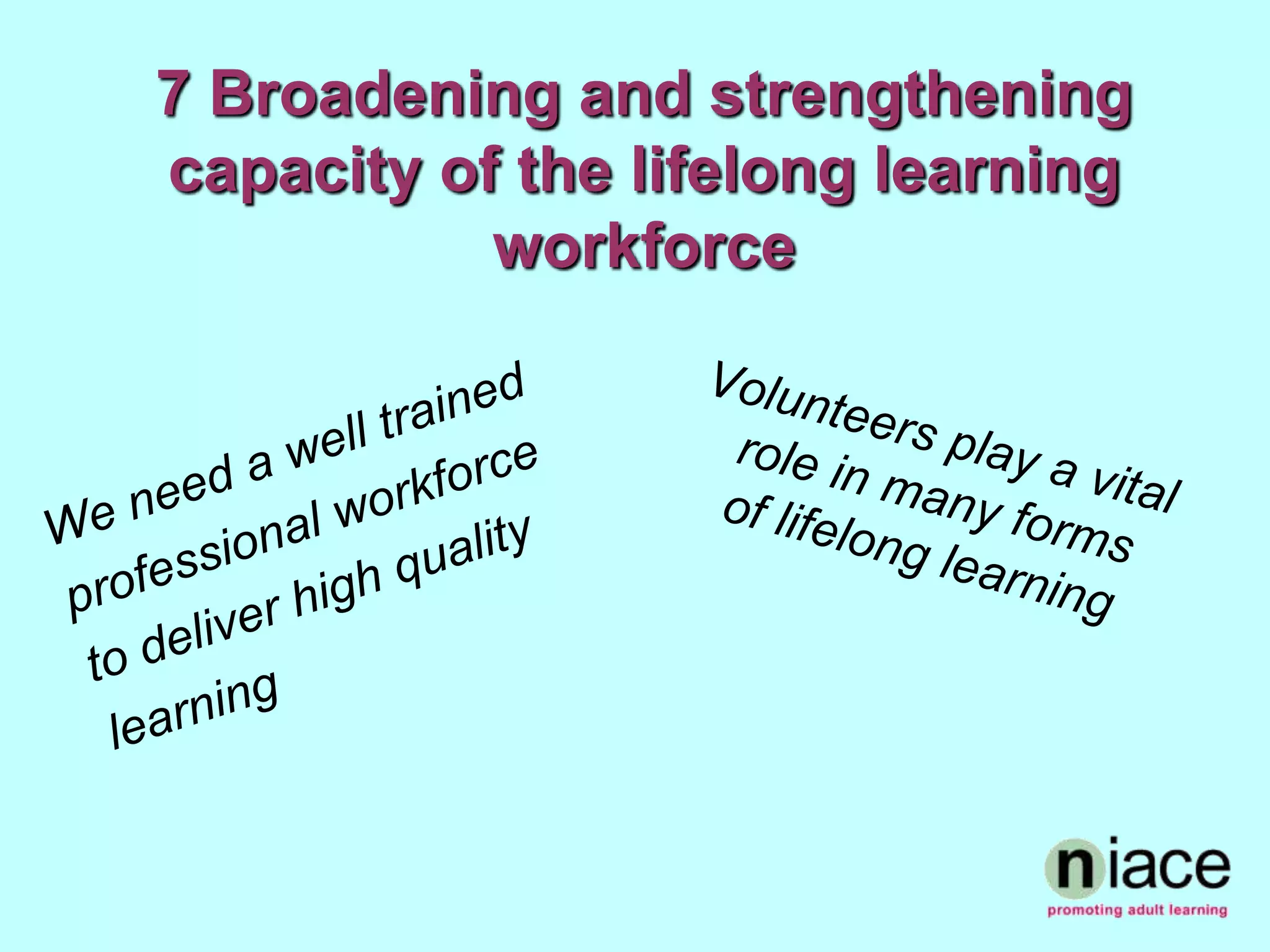 7 Broadening and strengthening capacity of the lifelong learning workforce

We need a well trained professional workforce to deliver high quality learning

Volunteers play a vital role in many forms of lifelong learning

niace
promoting adult learning